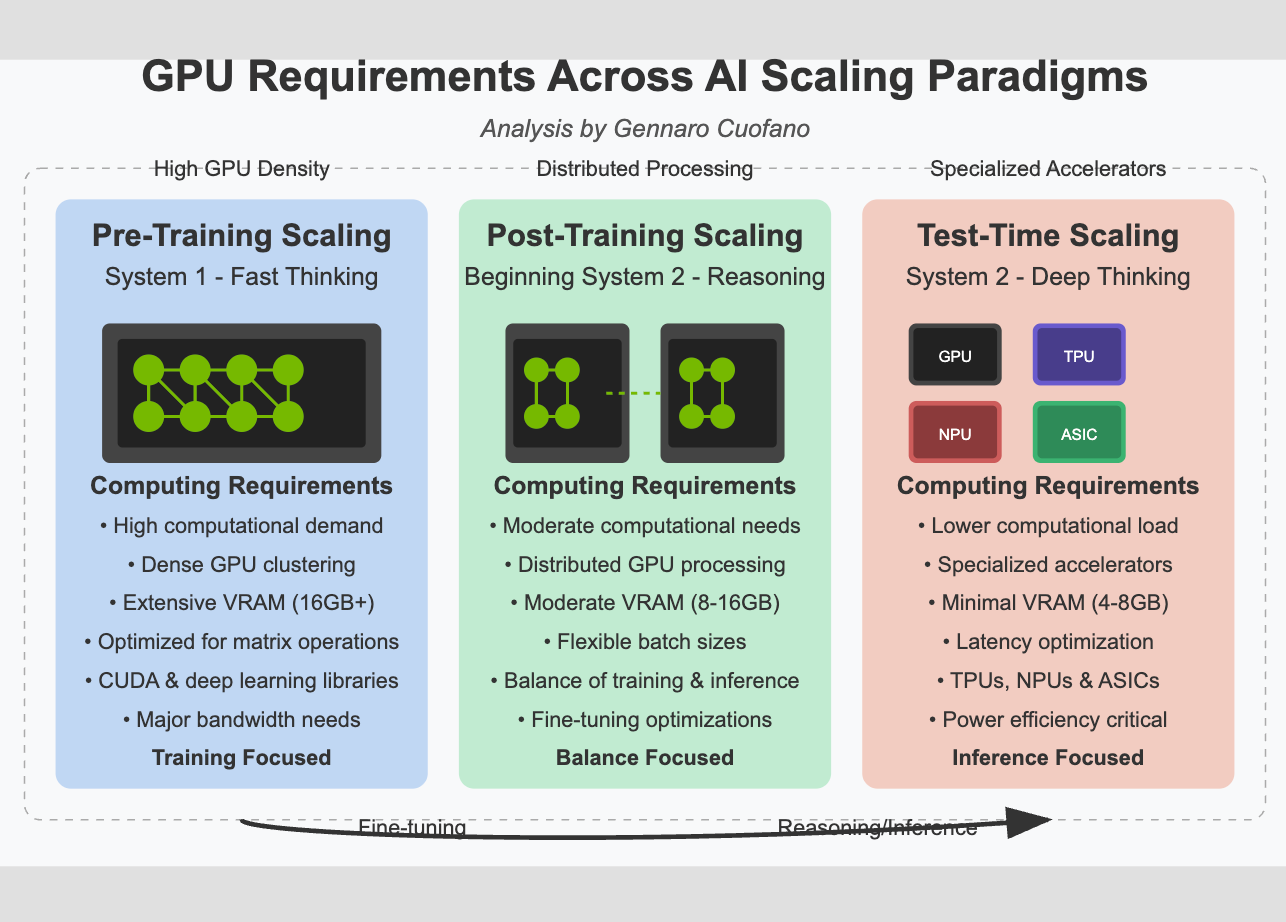 GPU Requirements Across AI Scaling Paradigms

Analysis by Gennaro Cuofano

High GPU Density

Distributed Processing

Specialized Accelerators

Pre-Training Scaling

System 1 - Fast Thinking

Computing Requirements

• High computational demand

• Dense GPU clustering

• Extensive VRAM (16GB+)

• Optimized for matrix operations

• CUDA & deep learning libraries

• Major bandwidth needs

Training Focused

Post-Training Scaling

Beginning System 2 - Reasoning

Computing Requirements

• Moderate computational needs

• Distributed GPU processing

• Moderate VRAM (8-16GB)

• Flexible batch sizes

• Balance of training & inference

• Fine-tuning optimizations

Balance Focused

Test-Time Scaling

System 2 - Deep Thinking

GPU

TPU

NPU

ASIC

Computing Requirements

• Lower computational load

• Specialized accelerators

• Minimal VRAM (4-8GB)

• Latency optimization

• TPUs, NPUs & ASICs

• Power efficiency critical

Inference Focused

Fine-tuning

Reasoning/Inference